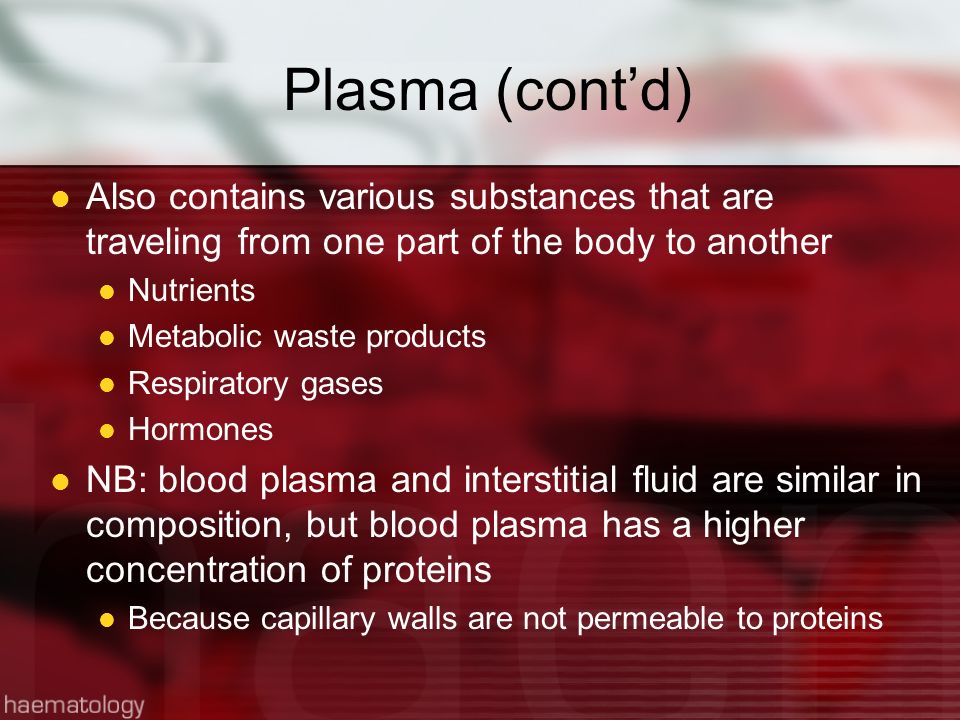 Plasma (cont’d)

- Also contains various substances that are traveling from one part of the body to another
  - Nutrients
  - Metabolic waste products
  - Respiratory gases
  - Hormones
- NB: blood plasma and interstitial fluid are similar in composition, but blood plasma has a higher concentration of proteins
  - Because capillary walls are not permeable to proteins

haematology